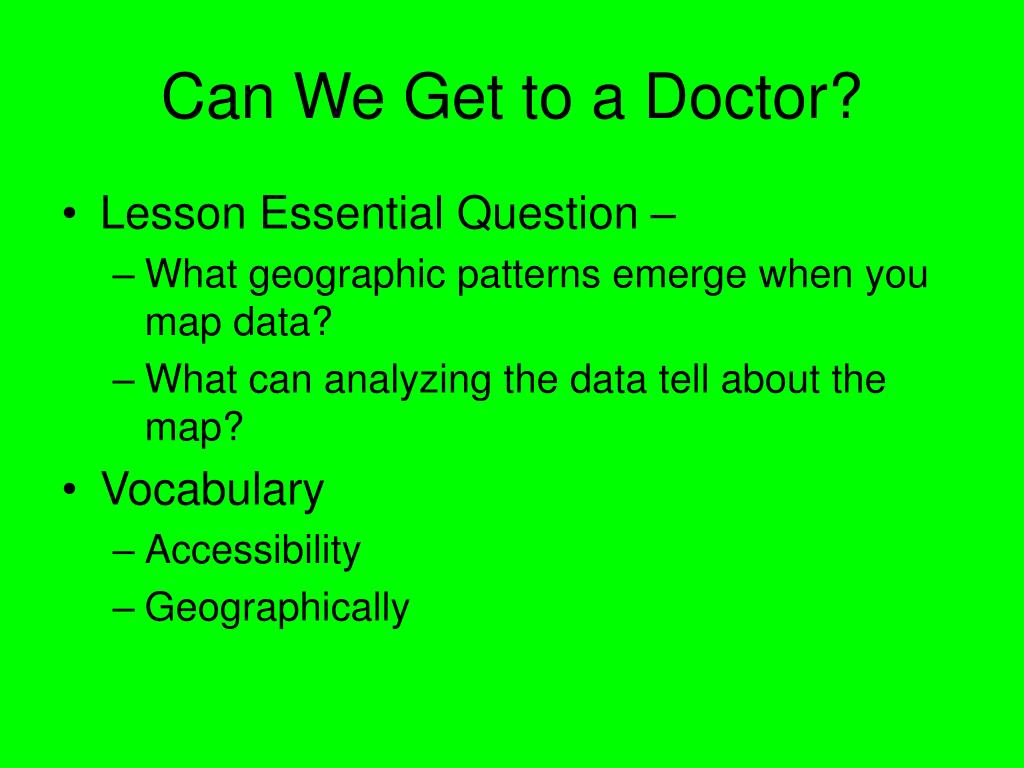 Can We Get to a Doctor?

• Lesson Essential Question –
– What geographic patterns emerge when you map data?
– What can analyzing the data tell about the map?
• Vocabulary
– Accessibility
– Geographically